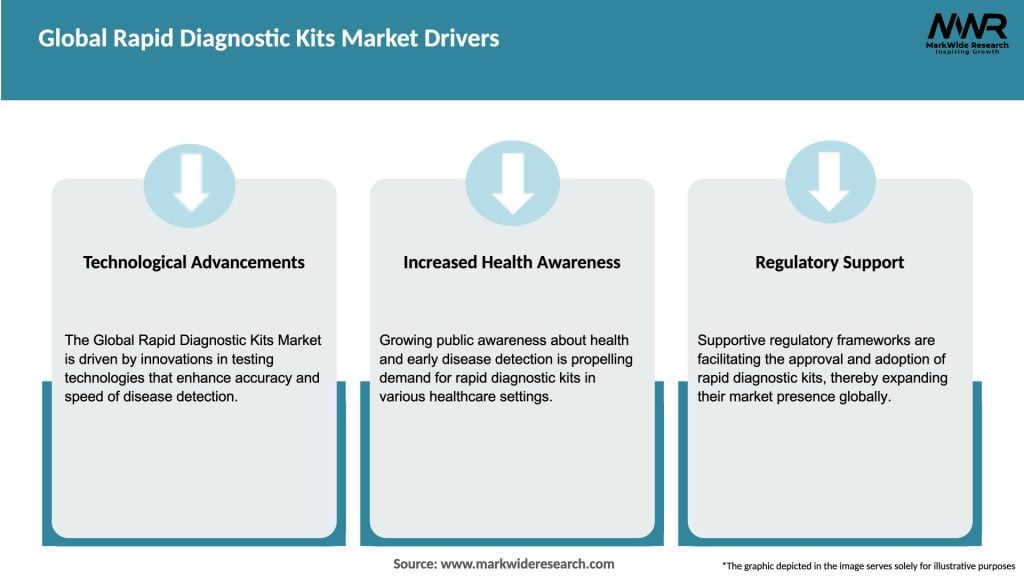 Global Rapid Diagnostic Kits Market Drivers

MWR
MarkWide Research
Inspiring Growth

Technological Advancements

The Global Rapid Diagnostic Kits Market is driven by innovations in testing technologies that enhance accuracy and speed of disease detection.

Increased Health Awareness

Growing public awareness about health and early disease detection is propelling demand for rapid diagnostic kits in various healthcare settings.

Regulatory Support

Supportive regulatory frameworks are facilitating the approval and adoption of rapid diagnostic kits, thereby expanding their market presence globally.

Source: www.markwideresearch.com

*The graphic depicted in the image serves solely for illustrative purposes